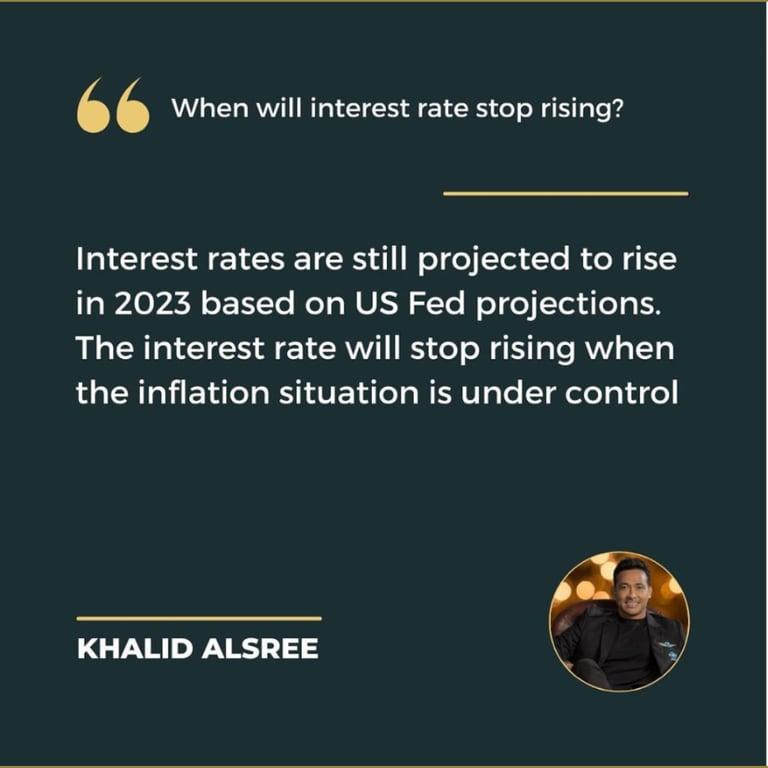 When will interest rate stop rising?

Interest rates are still projected to rise in 2023 based on US Fed projections. The interest rate will stop rising when the inflation situation is under control

KHALID ALSREE